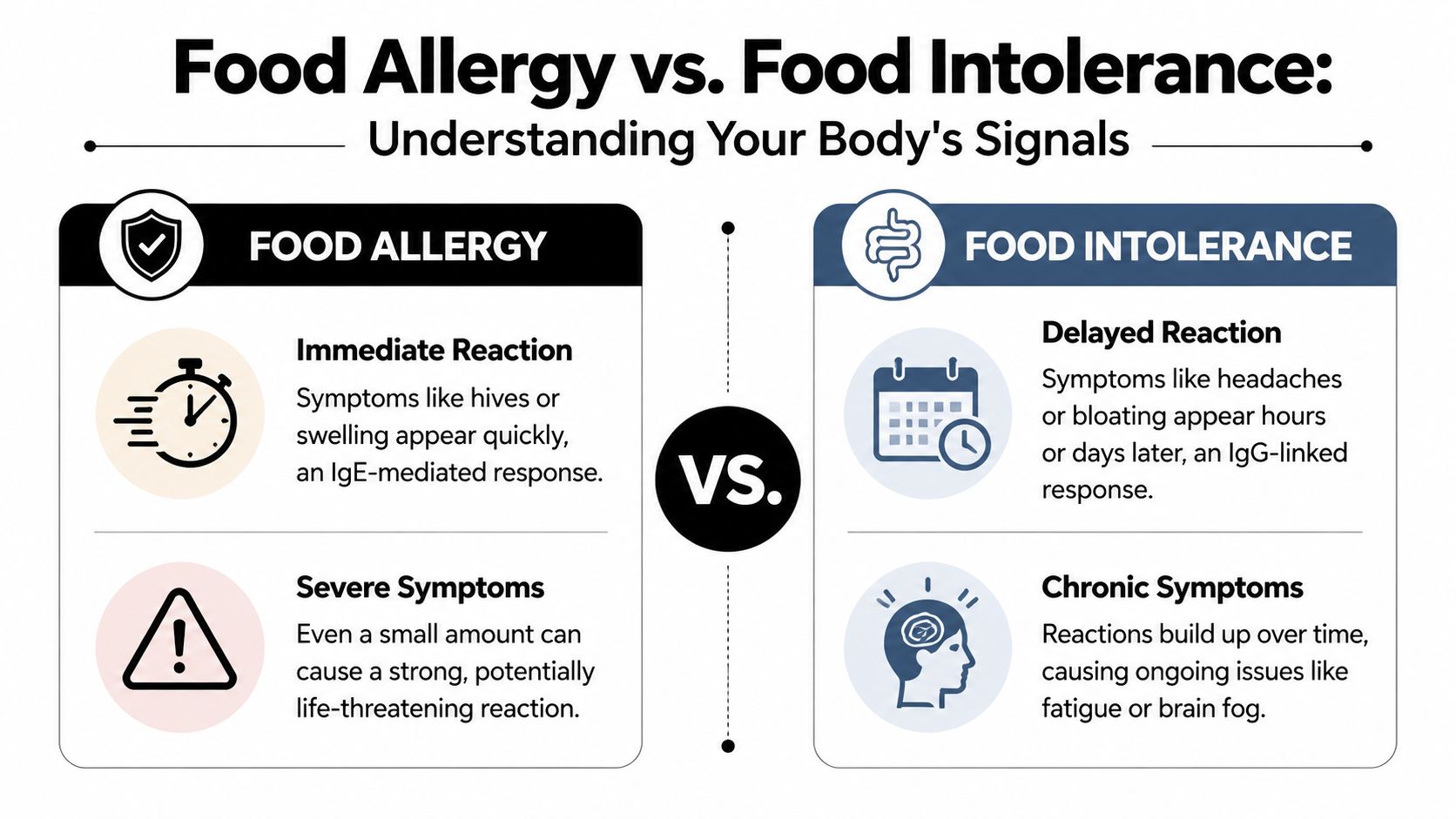 Food Allergy vs. Food Intolerance:

Understanding Your Body's Signals

FOOD ALLERGY

Immediate Reaction

Symptoms like hives or swelling appear quickly, an IgE-mediated response.

Severe Symptoms

Even a small amount can cause a strong, potentially life-threatening reaction.

VS.

FOOD INTOLERANCE

Delayed Reaction

Symptoms like headaches or bloating appear hours or days later, an IgG-linked response.

Chronic Symptoms

Reactions build up over time, causing ongoing issues like fatigue or brain fog.